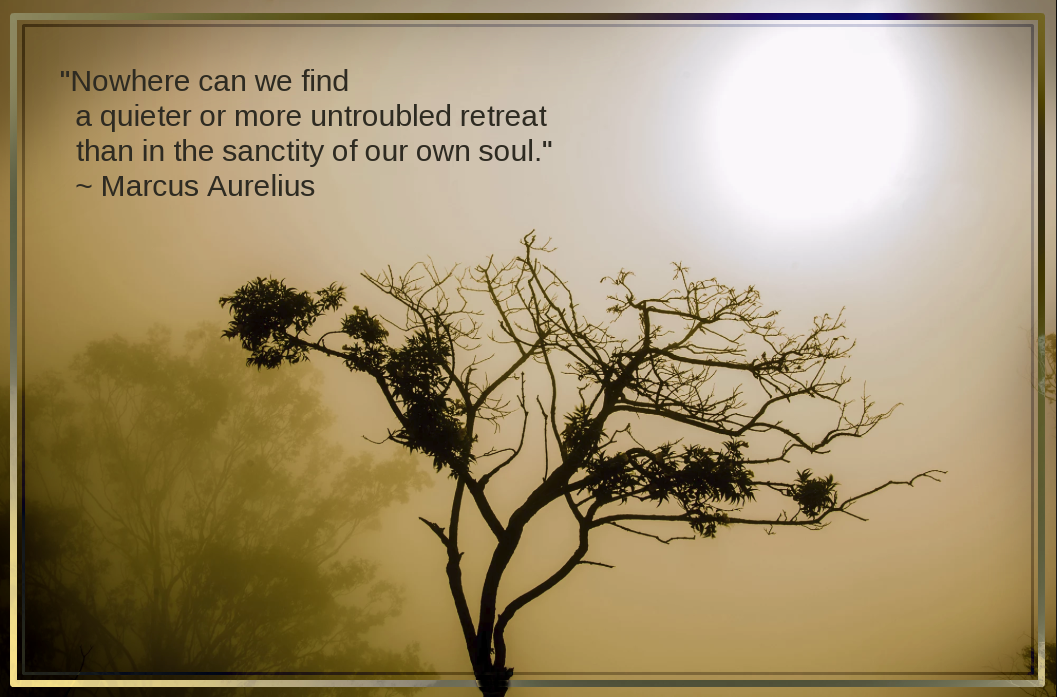 "Nowhere can we find
a quieter or more untroubled retreat
than in the sanctity of our own soul."
~ Marcus Aurelius